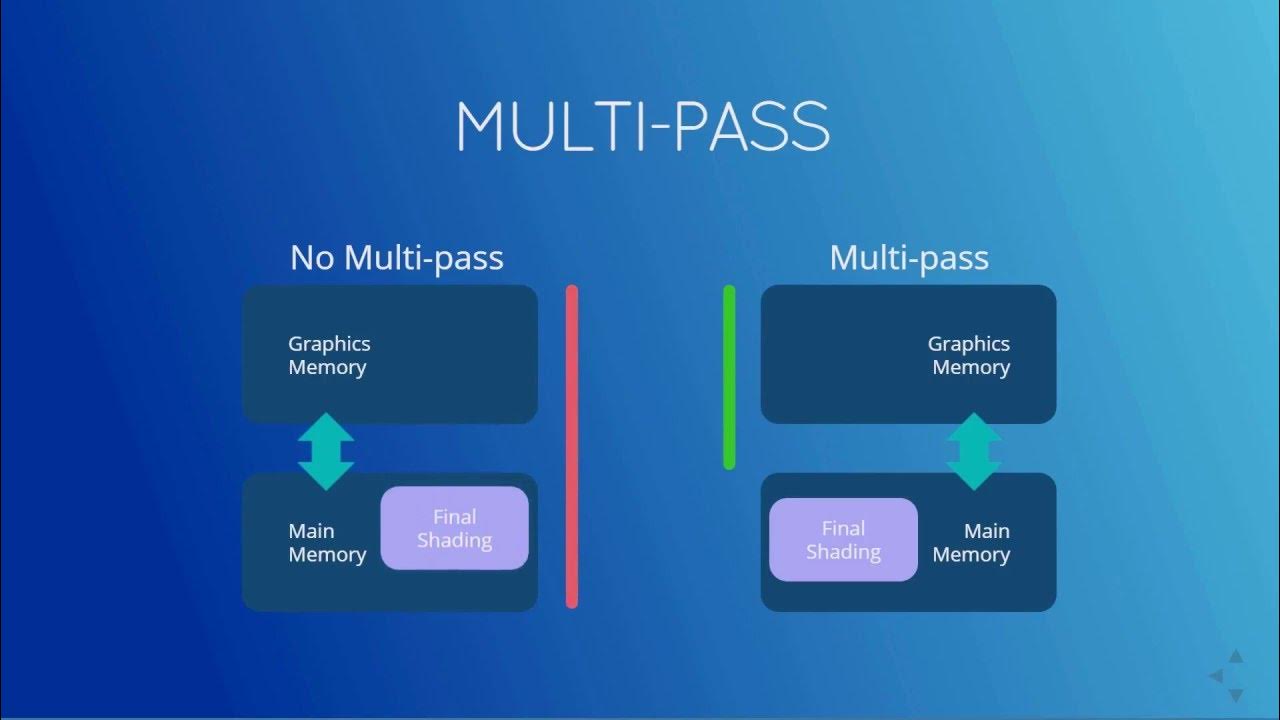 MULTI-PASS

No Multi-pass

Graphics Memory

Main Memory

Final Shading

Multi-pass

Graphics Memory

Final Shading

Main Memory